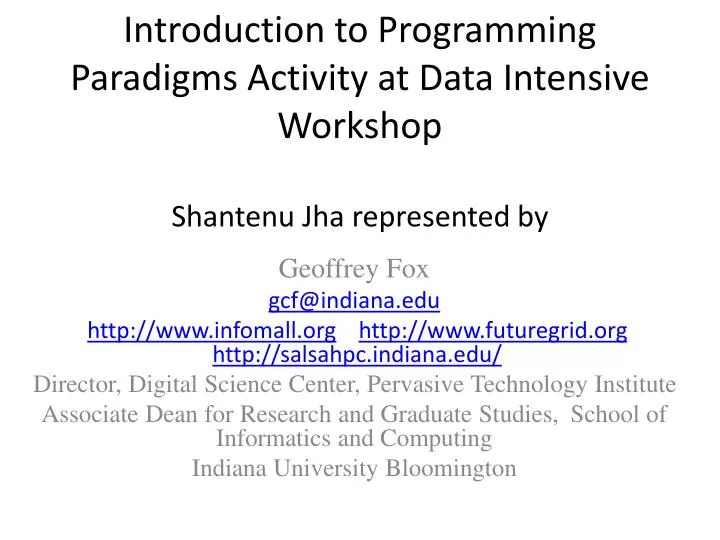 Introduction to Programming Paradigms Activity at Data Intensive Workshop

Shantenu Jha represented by

Geoffrey Fox
gcf@indiana.edu
http://www.infomall.org http://www.futuregrid.org http://salsahpc.indiana.edu/
Director, Digital Science Center, Pervasive Technology Institute
Associate Dean for Research and Graduate Studies, School of Informatics and Computing
Indiana University Bloomington